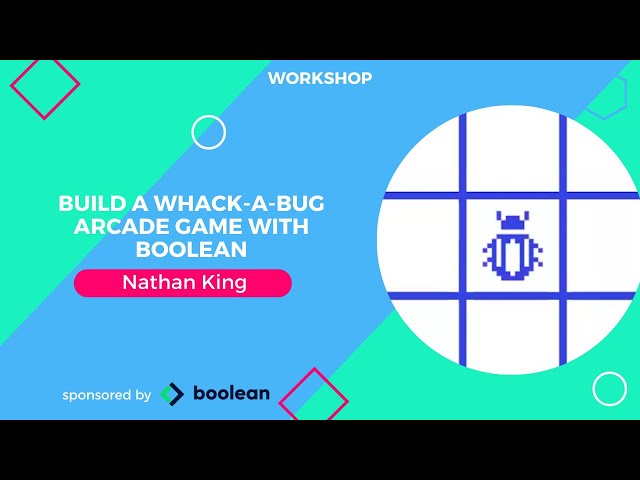 WORKSHOP

BUILD A WHACK-A-BUG ARCADE GAME WITH BOOLEAN

Nathan King

sponsored by boolean